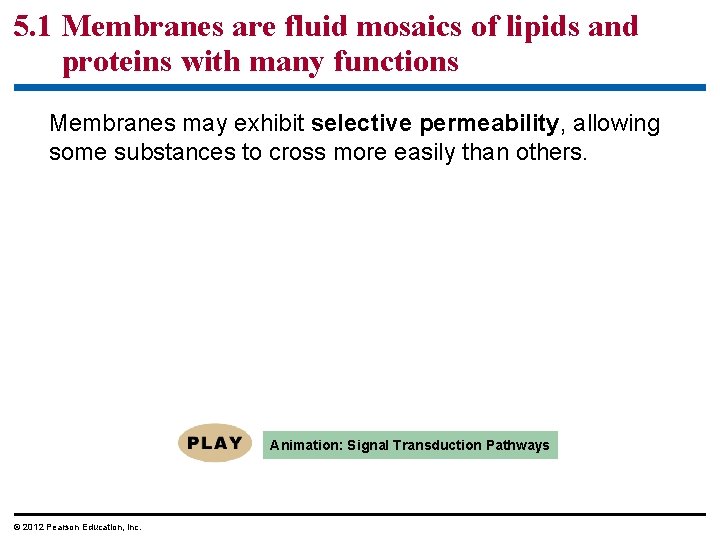 5.1 Membranes are fluid mosaics of lipids and proteins with many functions

Membranes may exhibit selective permeability, allowing some substances to cross more easily than others.

PLAY

Animation: Signal Transduction Pathways

© 2012 Pearson Education, Inc.